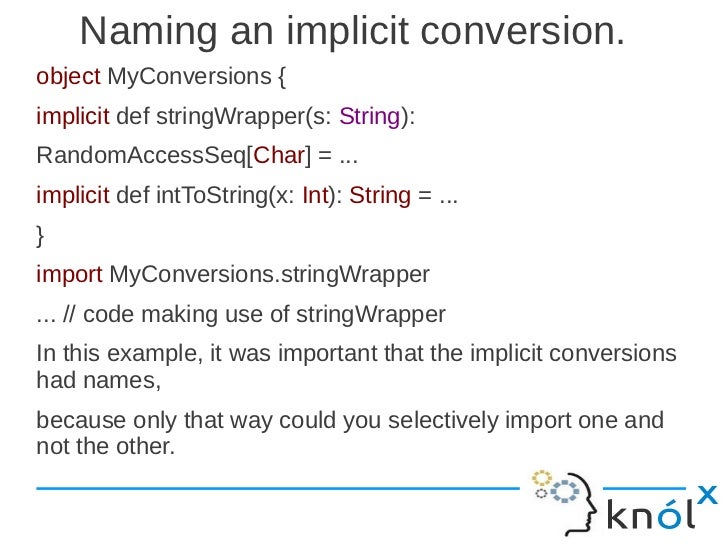 Naming an implicit conversion.

object MyConversions {

implicit def stringWrapper(s: String):

RandomAccessSeq[Char] = ...

implicit def intToString(x: Int): String = ...

}

import MyConversions.stringWrapper

... // code making use of stringWrapper

In this example, it was important that the implicit conversions had names,

because only that way could you selectively import one and not the other.

knólx